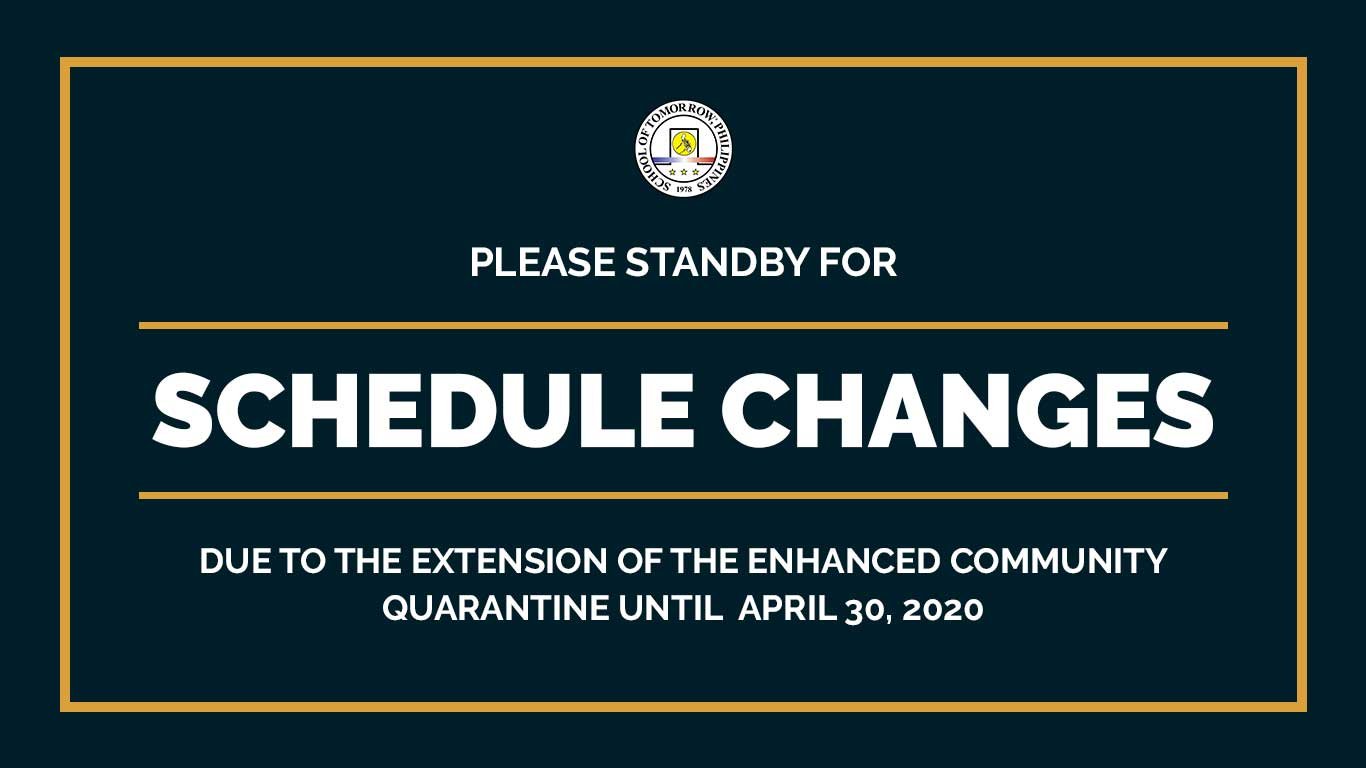 SCHOOL OF TOMORROW PHILIPPINES
1978

PLEASE STANDBY FOR

SCHEDULE CHANGES

DUE TO THE EXTENSION OF THE ENHANCED COMMUNITY QUARANTINE UNTIL APRIL 30, 2020